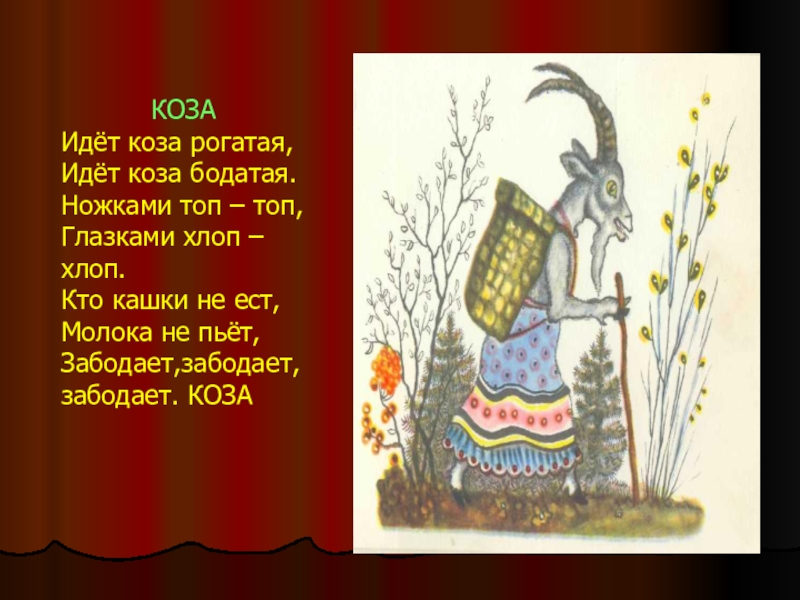 КОЗА
Идёт коза рогатая,
Идёт коза бодатая.
Ножками топ – топ,
Глазками хлоп – хлоп.
Кто кашки не ест,
Молока не пьёт,
Забодает,забодает,
забодает. КОЗА